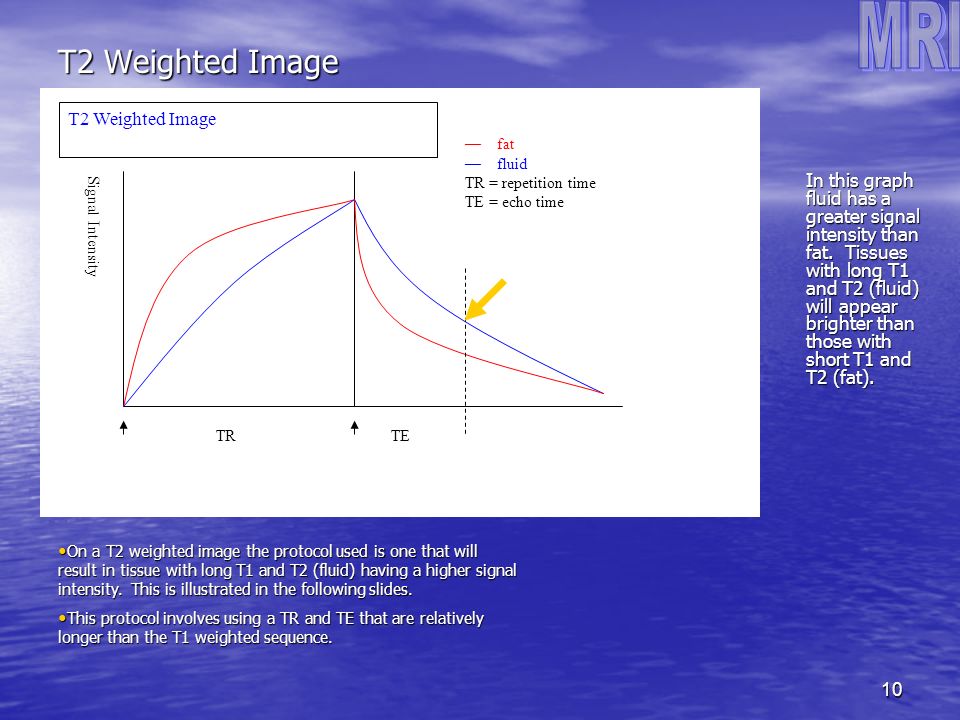 MRI

T2 Weighted Image

T2 Weighted Image

— fat
— fluid
TR = repetition time
TE = echo time

Signal Intensity

TR

TE

In this graph fluid has a greater signal intensity than fat. Tissues with long T1 and T2 (fluid) will appear brighter than those with short T1 and T2 (fat).

•On a T2 weighted image the protocol used is one that will result in tissue with long T1 and T2 (fluid) having a higher signal intensity. This is illustrated in the following slides.

•This protocol involves using a TR and TE that are relatively longer than the T1 weighted sequence.

10